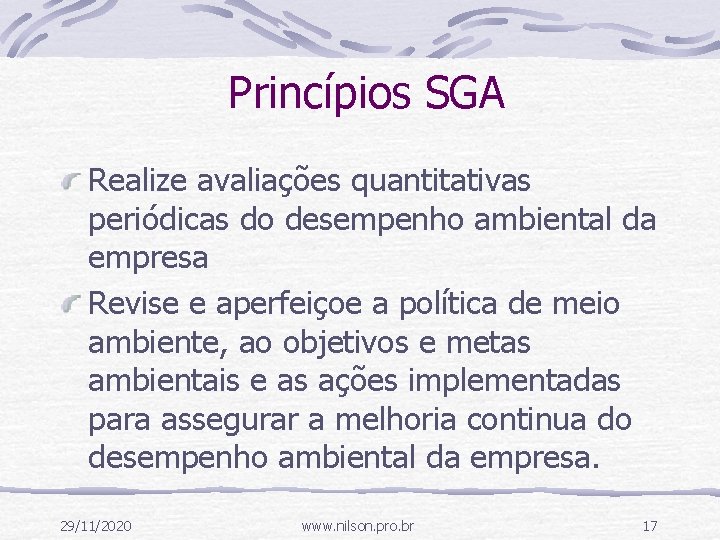 Princípios SGA

Realize avaliações quantitativas periódicas do desempenho ambiental da empresa

Revise e aperfeiçoe a política de meio ambiente, ao objetivos e metas ambientais e as ações implementadas para assegurar a melhoria continua do desempenho ambiental da empresa.

29/11/2020 www.nilson.pro.br 17